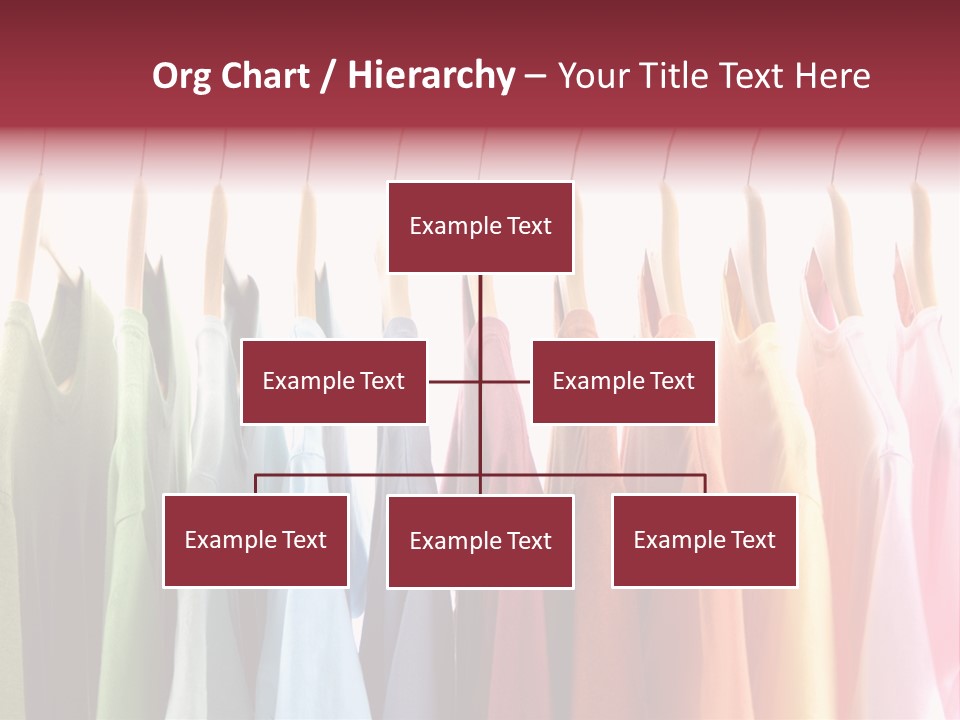 Org Chart / Hierarchy – Your Title Text Here

Example Text

Example Text

Example Text

Example Text

Example Text

Example Text